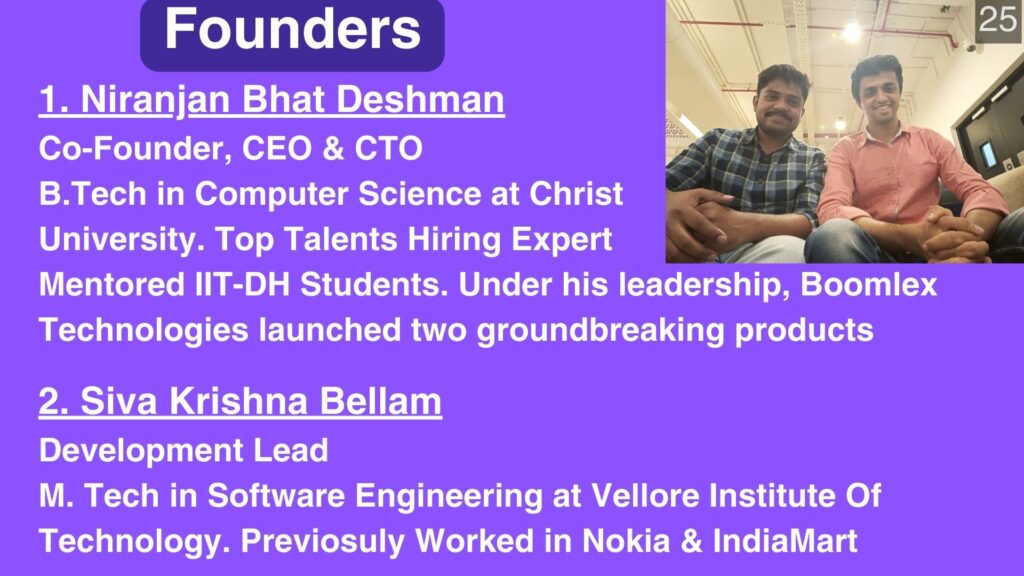 Founders

25

1. Niranjan Bhat Deshman
Co-Founder, CEO & CTO
B.Tech in Computer Science at Christ University. Top Talents Hiring Expert Mentored IIT-DH Students. Under his leadership, Boomlex Technologies launched two groundbreaking products

2. Siva Krishna Bellam
Development Lead
M. Tech in Software Engineering at Vellore Institute Of Technology. Previosuly Worked in Nokia & IndiaMart